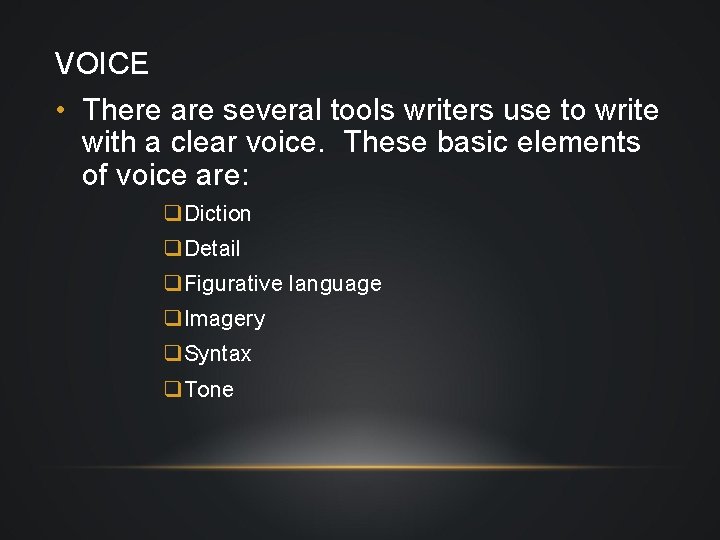 VOICE

• There are several tools writers use to write with a clear voice. These basic elements of voice are:

❑ Diction
❑ Detail
❑ Figurative language
❑ Imagery
❑ Syntax
❑ Tone